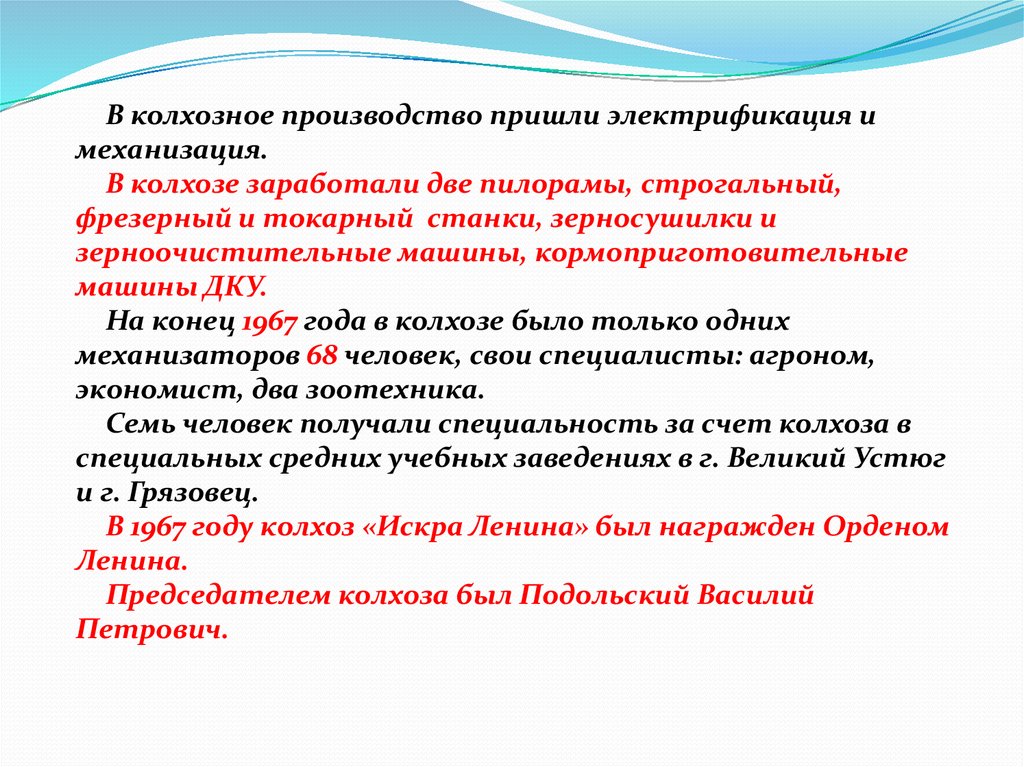 В колхозное производство пришли электрификация и механизация.

В колхозе заработали две пилорамы, строгальный, фрезерный и токарный станки, зерносушилки и зерноочистительные машины, кормоприготовительные машины ДКУ.

На конец 1967 года в колхозе было только одних механизаторов 68 человек, свои специалисты: агроном, экономист, два зоотехника.

Семь человек получали специальность за счет колхоза в специальных средних учебных заведениях в г. Великий Устюг и г. Грязовец.

В 1967 году колхоз «Искра Ленина» был награжден Орденом Ленина.

Председателем колхоза был Подольский Василий Петрович.